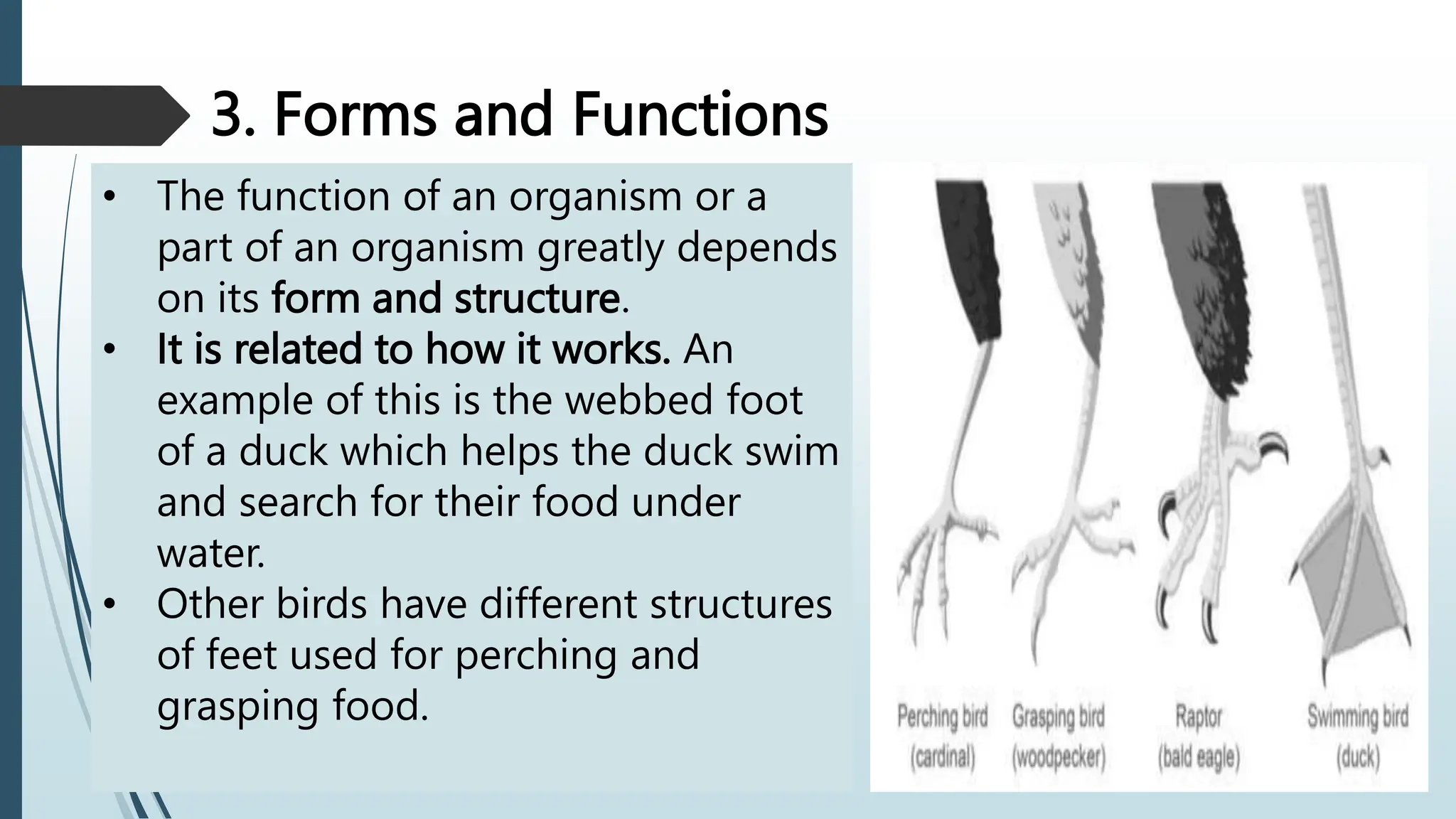 3. Forms and Functions

• The function of an organism or a part of an organism greatly depends on its form and structure.
• It is related to how it works. An example of this is the webbed foot of a duck which helps the duck swim and search for their food under water.
• Other birds have different structures of feet used for perching and grasping food.

Perching bird (cardinal)
Grasping bird (woodpecker)
Raptor (bald eagle)
Swimming bird (duck)